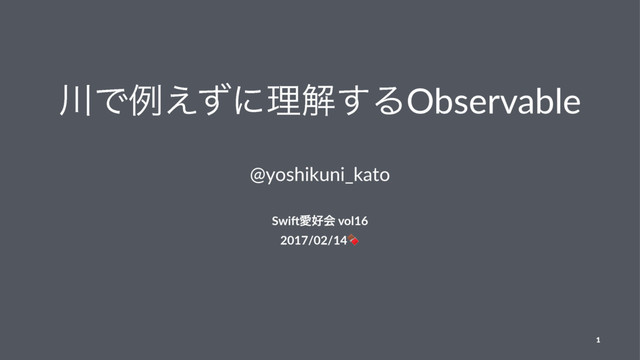 川で例えずに理解するObservable

@yoshikuni_kato

Swift愛好会 vol16
2017/02/14

1